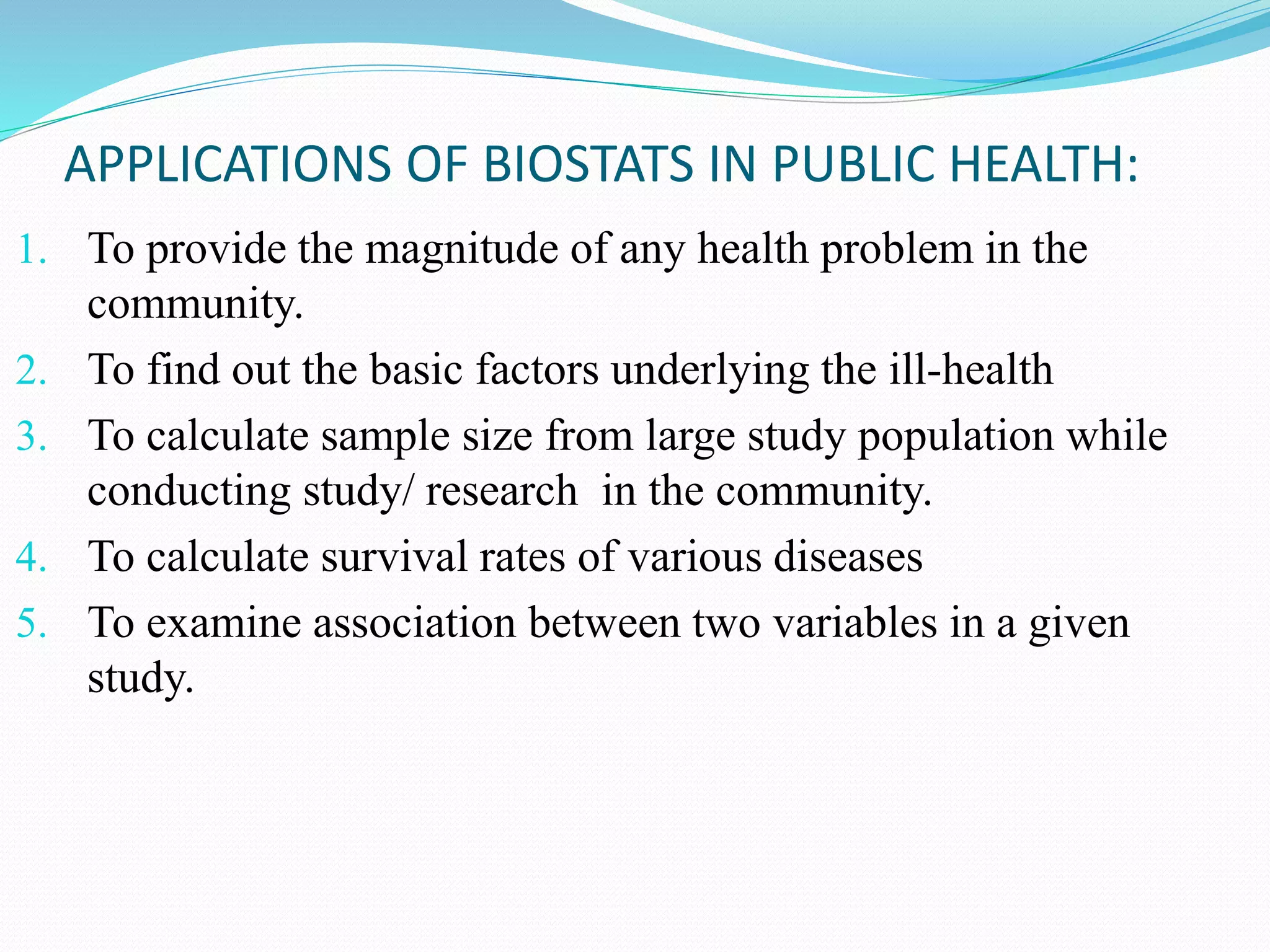 APPLICATIONS OF BIOSTATS IN PUBLIC HEALTH:

1. To provide the magnitude of any health problem in the community.
2. To find out the basic factors underlying the ill-health
3. To calculate sample size from large study population while conducting study/ research in the community.
4. To calculate survival rates of various diseases
5. To examine association between two variables in a given study.